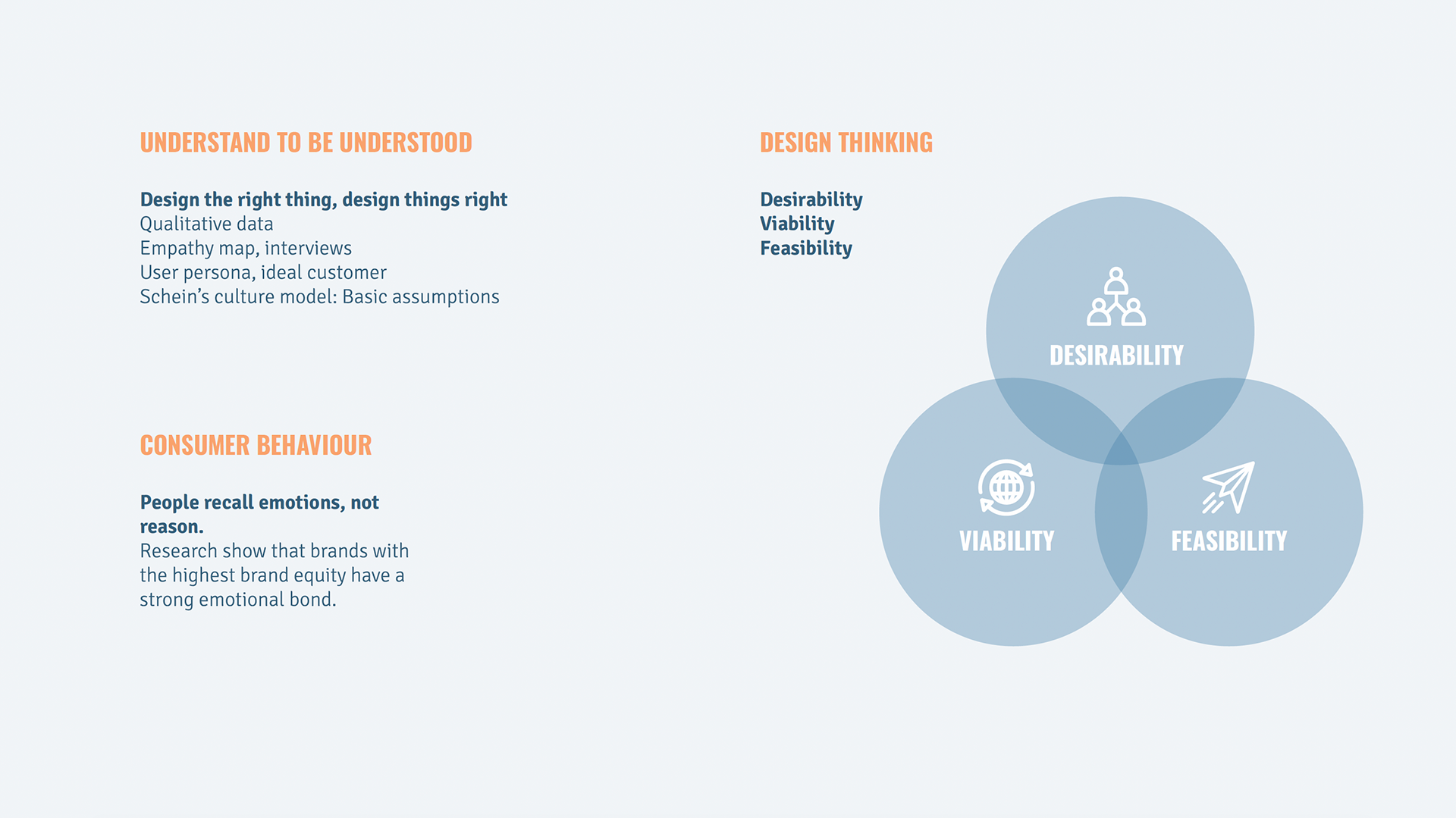 UNDERSTAND TO BE UNDERSTOOD

Design the right thing, design things right
Qualitative data
Empathy map, interviews
User persona, ideal customer
Schein's culture model: Basic assumptions

CONSUMER BEHAVIOUR

People recall emotions, not reason.
Research show that brands with the highest brand equity have a strong emotional bond.

DESIGN THINKING

Desirability
Viability
Feasibility

DESIRABILITY

VIABILITY

FEASIBILITY